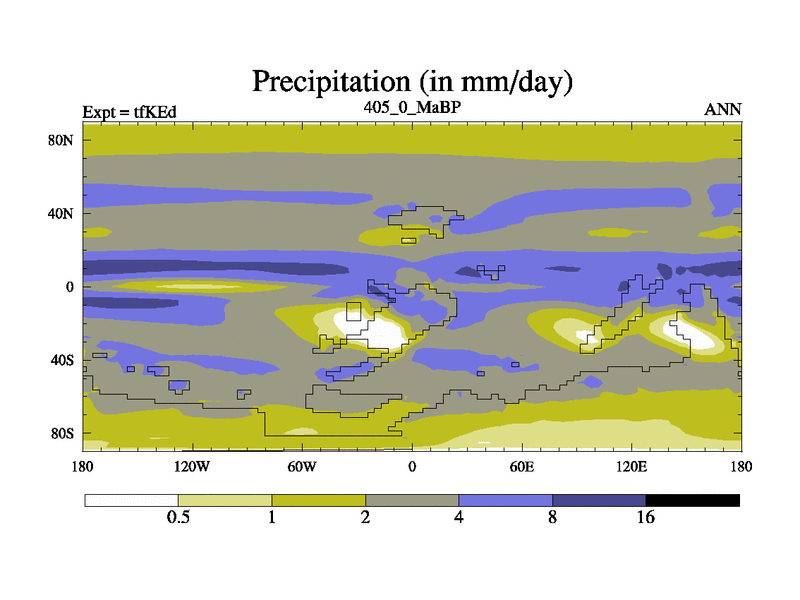 Precipitation (in mm/day)

Expt = tfKEd

405_0_MaBP

ANN

80N
40N
0
40S
80S

180
120W
60W
0
60E
120E
180

0.5
1
2
4
8
16